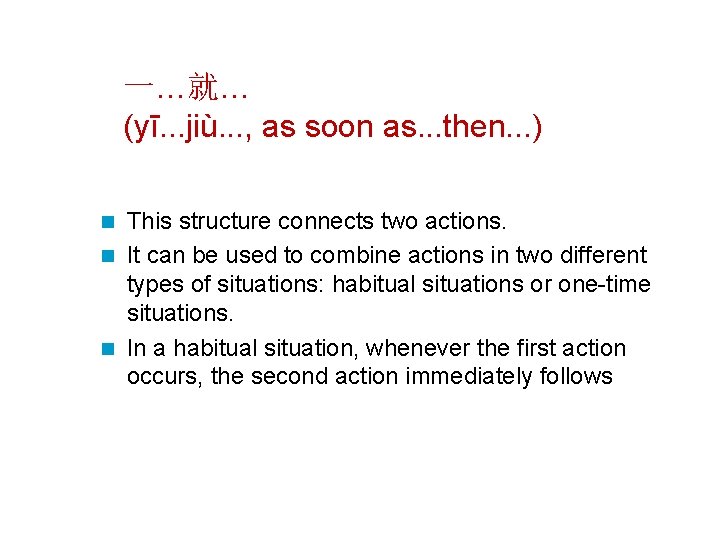 一…就…
(yī...jiù..., as soon as...then...)

This structure connects two actions.

It can be used to combine actions in two different types of situations: habitual situations or one-time situations.

In a habitual situation, whenever the first action occurs, the second action immediately follows